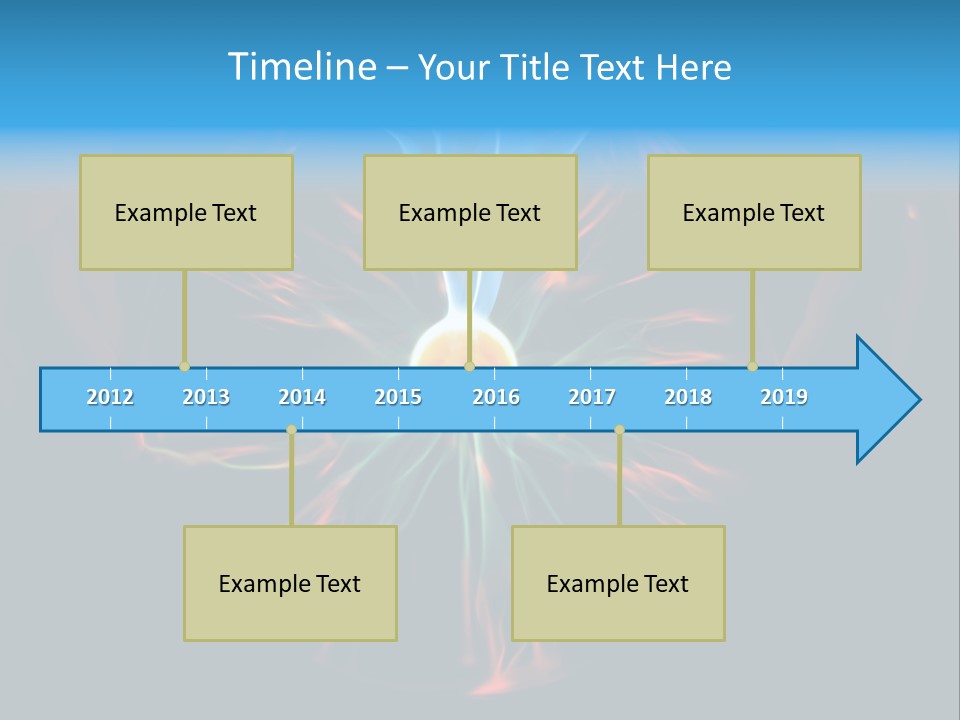 Timeline – Your Title Text Here

Example Text

Example Text

Example Text

2012 2013 2014 2015 2016 2017 2018 2019

Example Text

Example Text